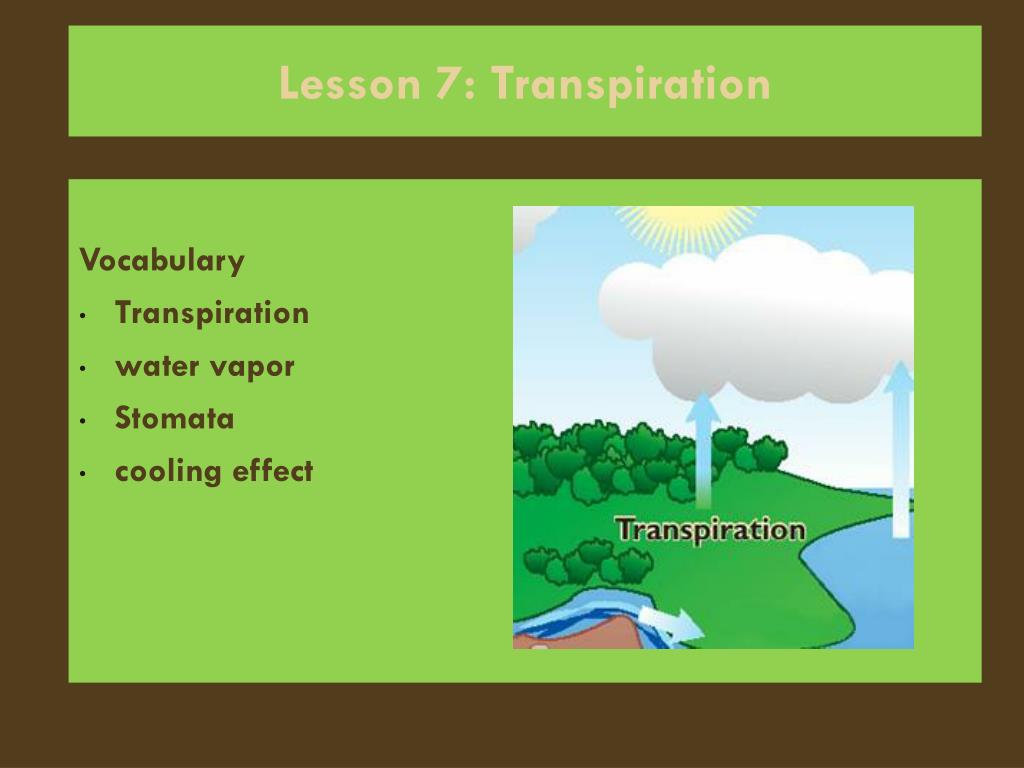 Lesson 7: Transpiration

Vocabulary
• Transpiration
• water vapor
• Stomata
• cooling effect

Transpiration